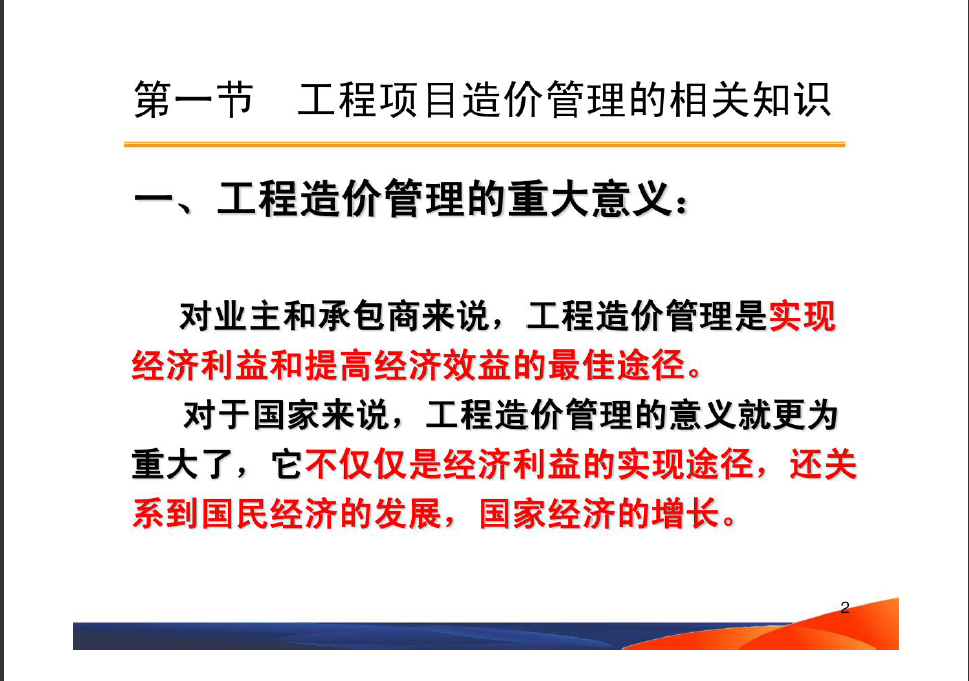 第一节　工程项目造价管理的相关知识

一、工程造价管理的重大意义：

对业主和承包商来说，工程造价管理是实现经济利益和提高经济效益的最佳途径。

对于国家来说，工程造价管理的意义就更为重大了，它不仅仅是经济利益的实现途径，还关系到国民经济的发展，国家经济的增长。

2